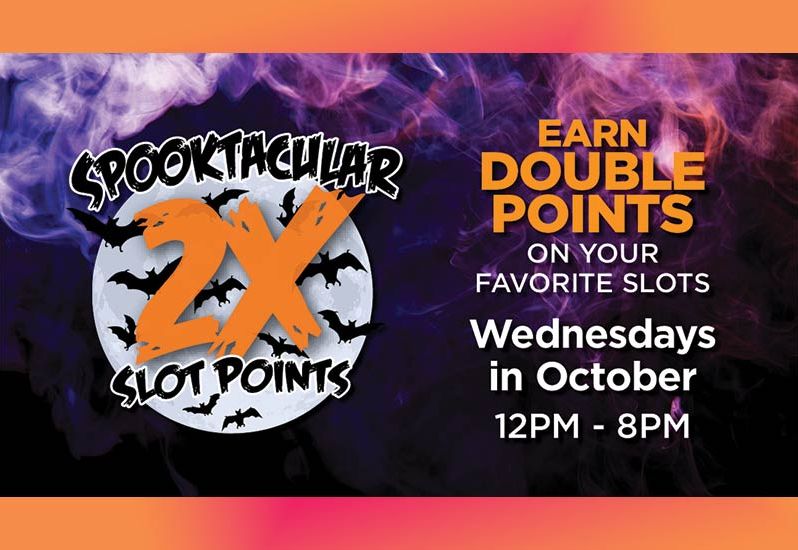 SPOOKTACULAR
2X
SLOT POINTS

EARN
DOUBLE
POINTS
ON YOUR
FAVORITE SLOTS

Wednesdays
in October
12PM - 8PM